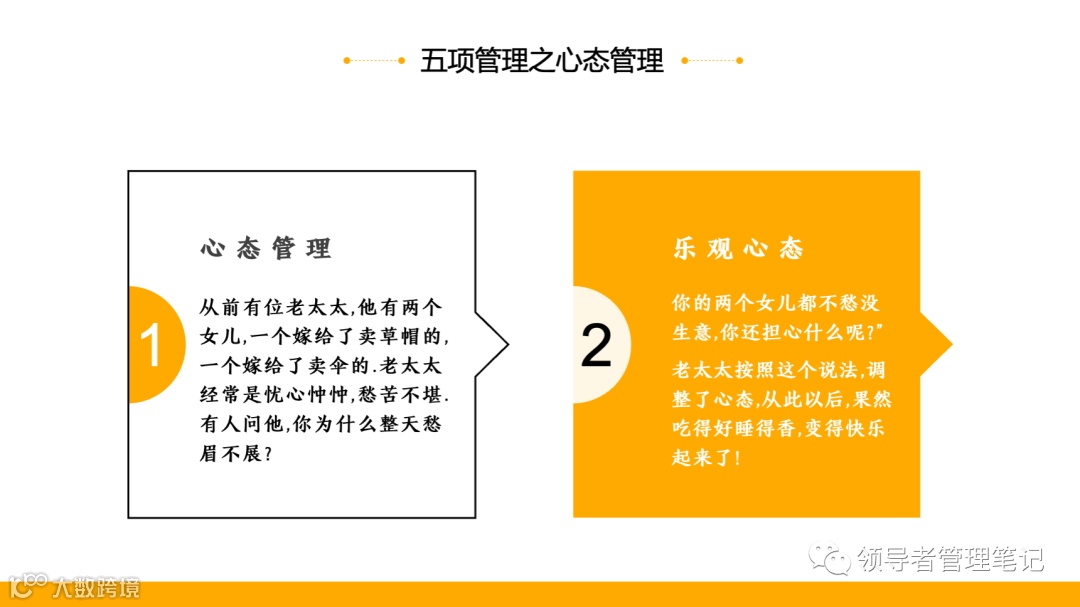 五项管理之心态管理

心态管理

1

从前有位老太太,他有两个女儿,一个嫁给了卖草帽的,一个嫁给了卖伞的.老太太经常是忧心忡忡,愁苦不堪.有人问他,你为什么整天愁眉不展?

乐观心态

2

你的两个女儿都不愁没生意,你还担心什么呢?"

老太太按照这个说法,调整了心态,从此以后,果然吃得好睡得香,变得快乐起来了!

领导者管理笔记

大数跨境